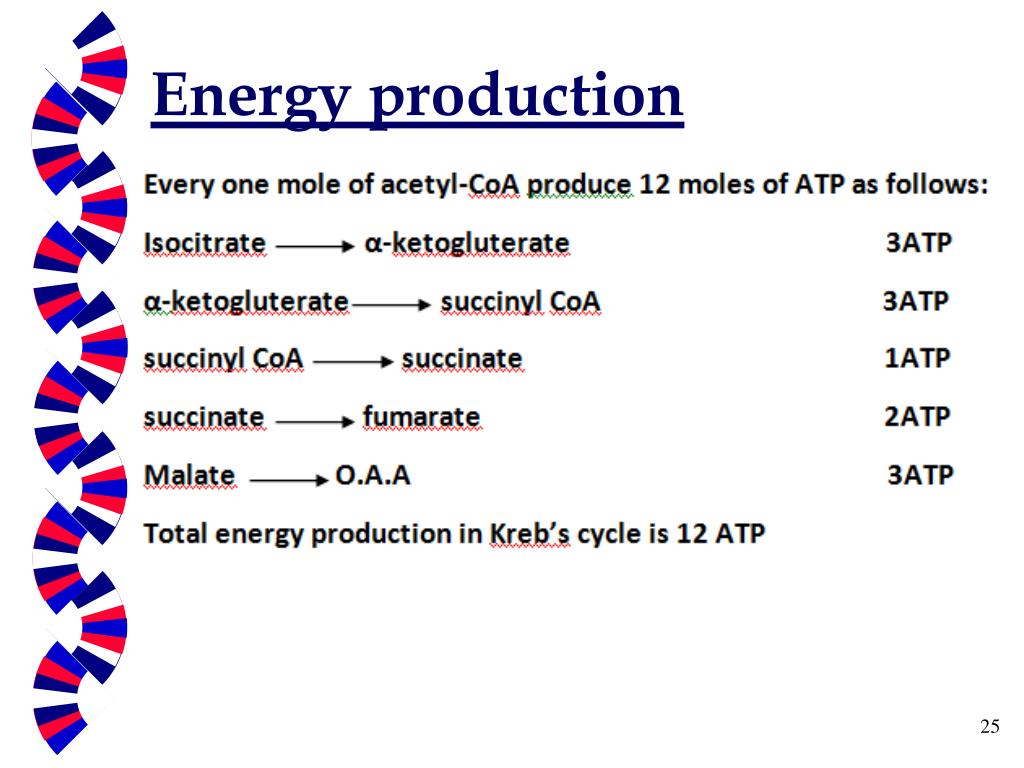 Energy production

Every one mole of acetyl-CoA produce 12 moles of ATP as follows:

Isocitrate $\longrightarrow$ α-ketogluterate 3ATP

α-ketogluterate $\longrightarrow$ succinyl CoA 3ATP

succinyl CoA $\longrightarrow$ succinate 1ATP

succinate $\longrightarrow$ fumarate 2ATP

Malate $\longrightarrow$ O.A.A 3ATP

Total energy production in Kreb's cycle is 12 ATP

25